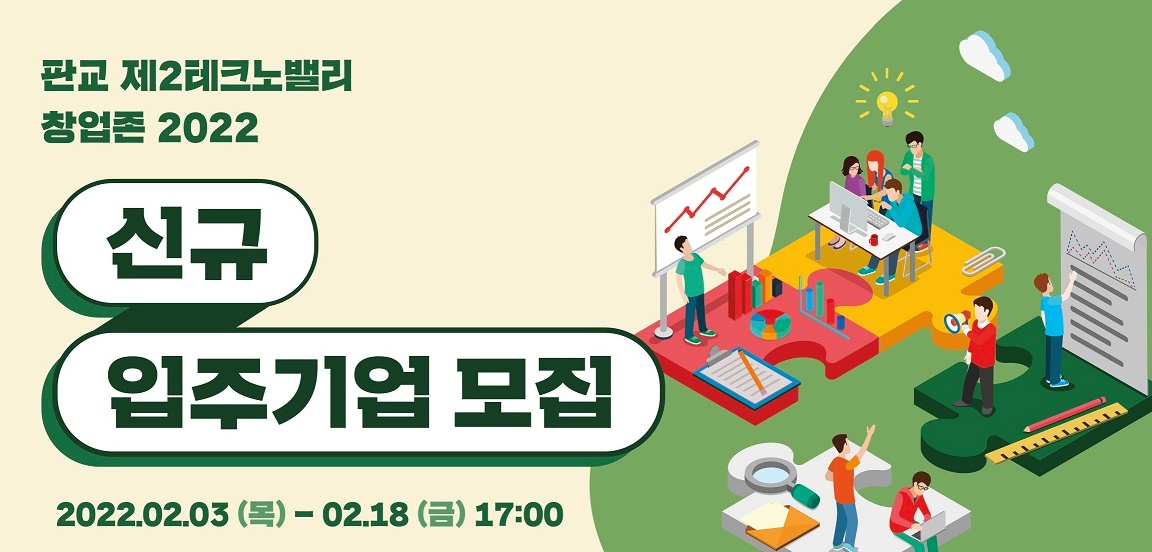 판교 제2테크노밸리
창업존 2022

신규
입주기업 모집

2022.02.03 (목) - 02.18 (금) 17:00